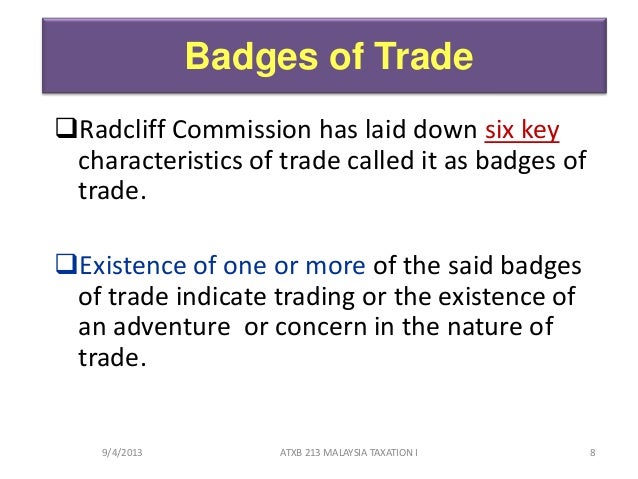 Badges of Trade

❑Radcliff Commission has laid down six key characteristics of trade called it as badges of trade.

❑Existence of one or more of the said badges of trade indicate trading or the existence of an adventure or concern in the nature of trade.

9/4/2013 ATXB 213 MALAYSIA TAXATION I 8